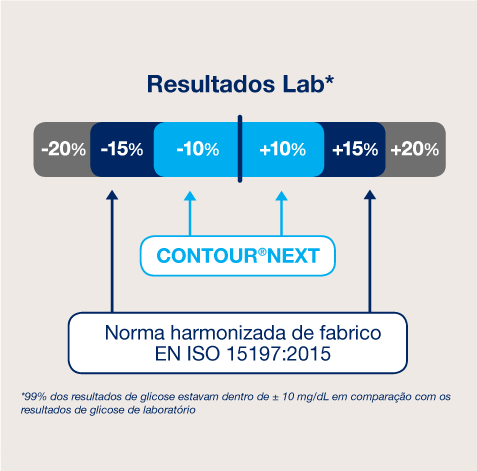 Resultados Lab*

-20% -15% -10% +10% +15% +20%

CONTOUR®NEXT

Norma harmonizada de fabrico
EN ISO 15197:2015

*99% dos resultados de glicose estavam dentro de ± 10 mg/dL em comparação com os resultados de glicose de laboratório